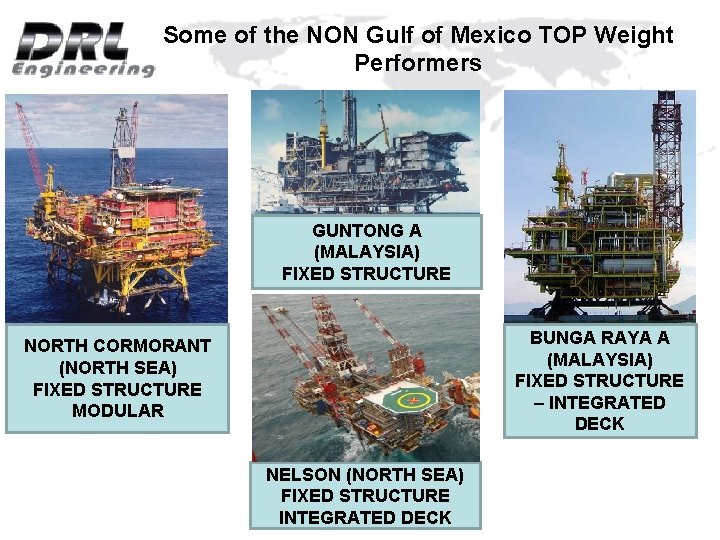 DRL Engineering

Some of the NON Gulf of Mexico TOP Weight Performers

NORTH CORMORANT (NORTH SEA) FIXED STRUCTURE MODULAR

GUNTONG A (MALAYSIA) FIXED STRUCTURE

NELSON (NORTH SEA) FIXED STRUCTURE INTEGRATED DECK

BUNGA RAYA A (MALAYSIA) FIXED STRUCTURE – INTEGRATED DECK